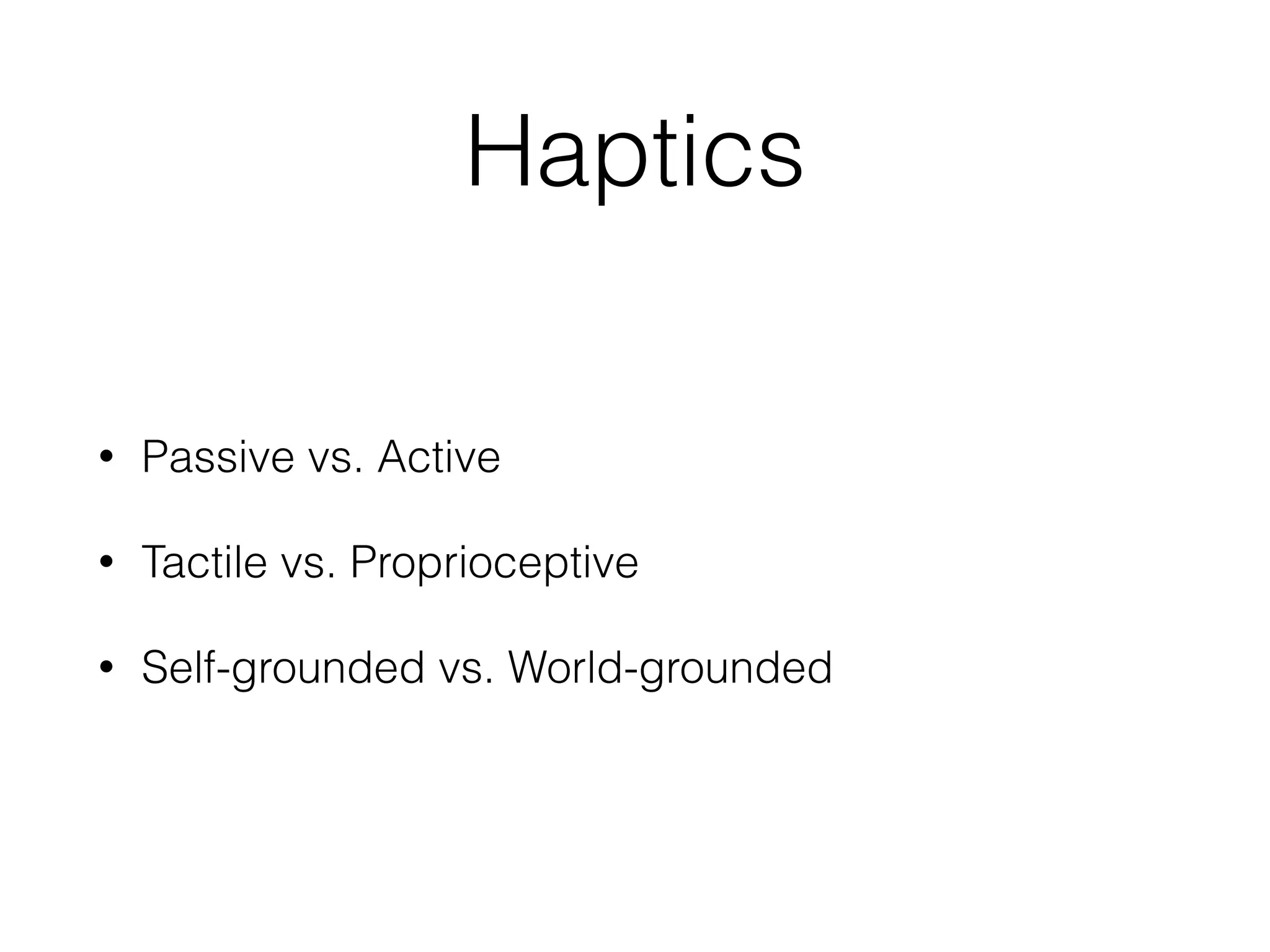 Haptics

• Passive vs. Active

• Tactile vs. Proprioceptive

• Self-grounded vs. World-grounded